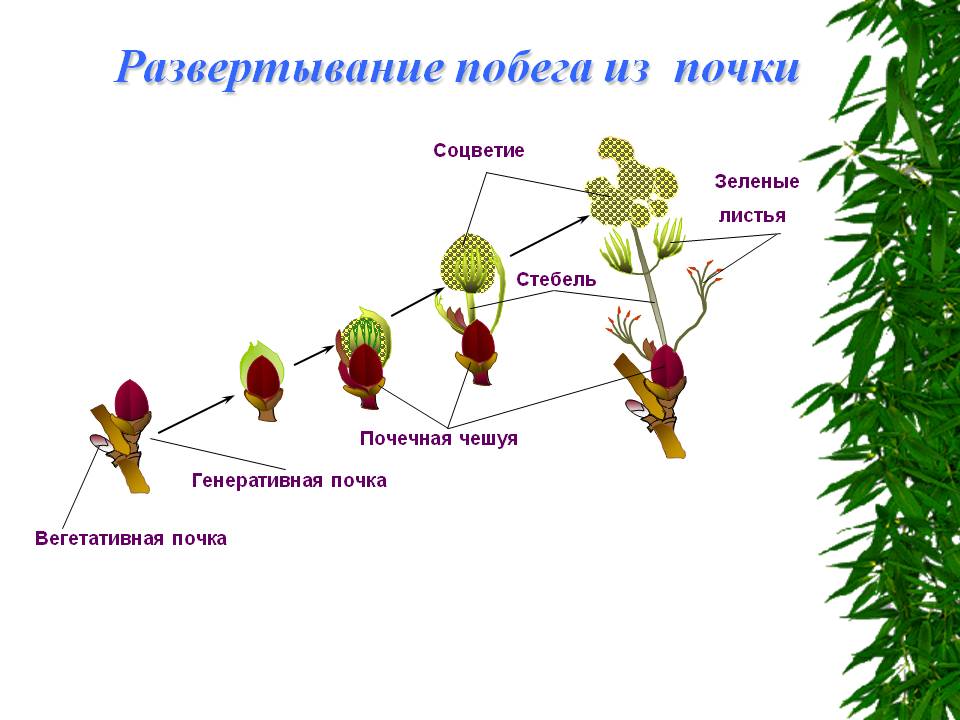 Развертывание побега из почки

Соцветие

Зеленые листья

Стебель

Почечная чешуя

Генеративная почка

Вегетативная почка